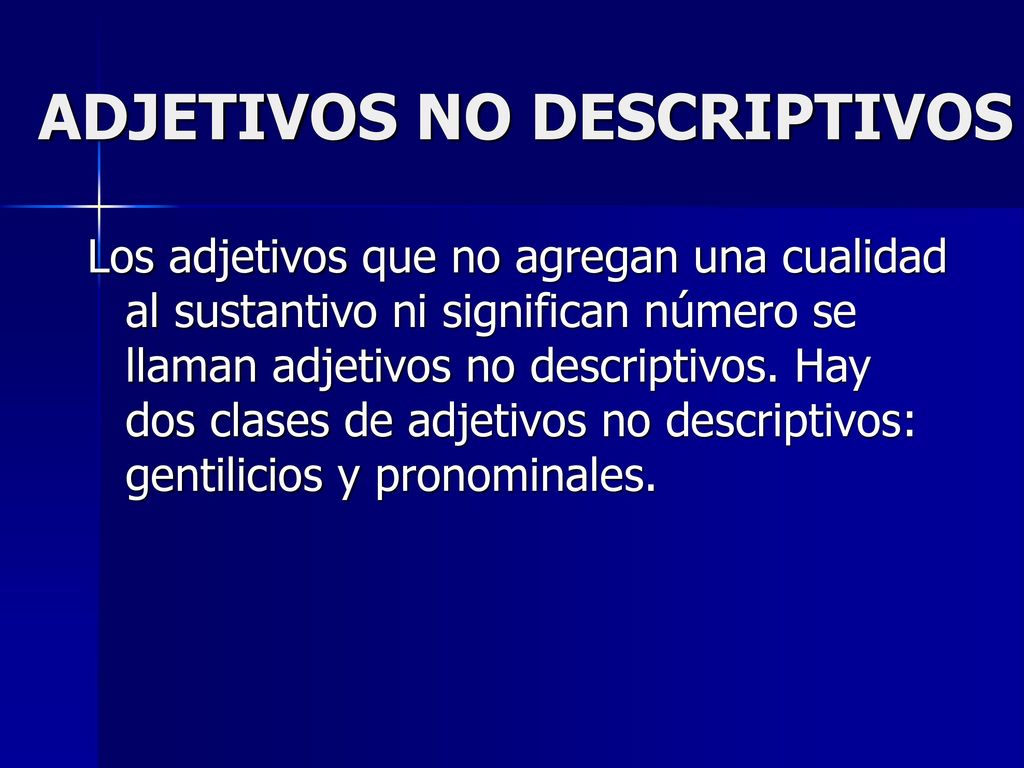 ADJETIVOS NO DESCRIPTIVOS

Los adjetivos que no agregan una cualidad al sustantivo ni significan número se llaman adjetivos no descriptivos. Hay dos clases de adjetivos no descriptivos: gentilicios y pronominales.